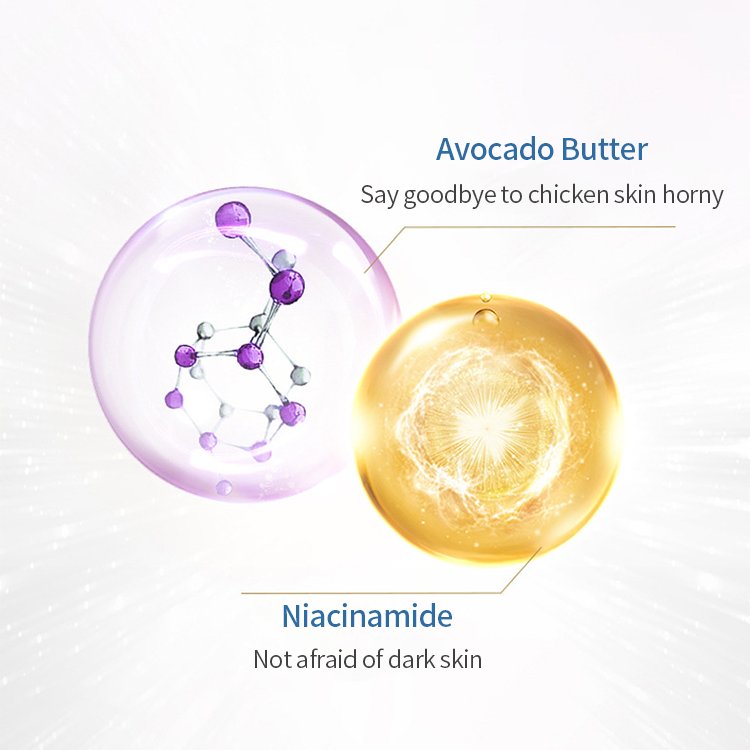 Avocado Butter
Say goodbye to chicken skin horny

Niacinamide
Not afraid of dark skin